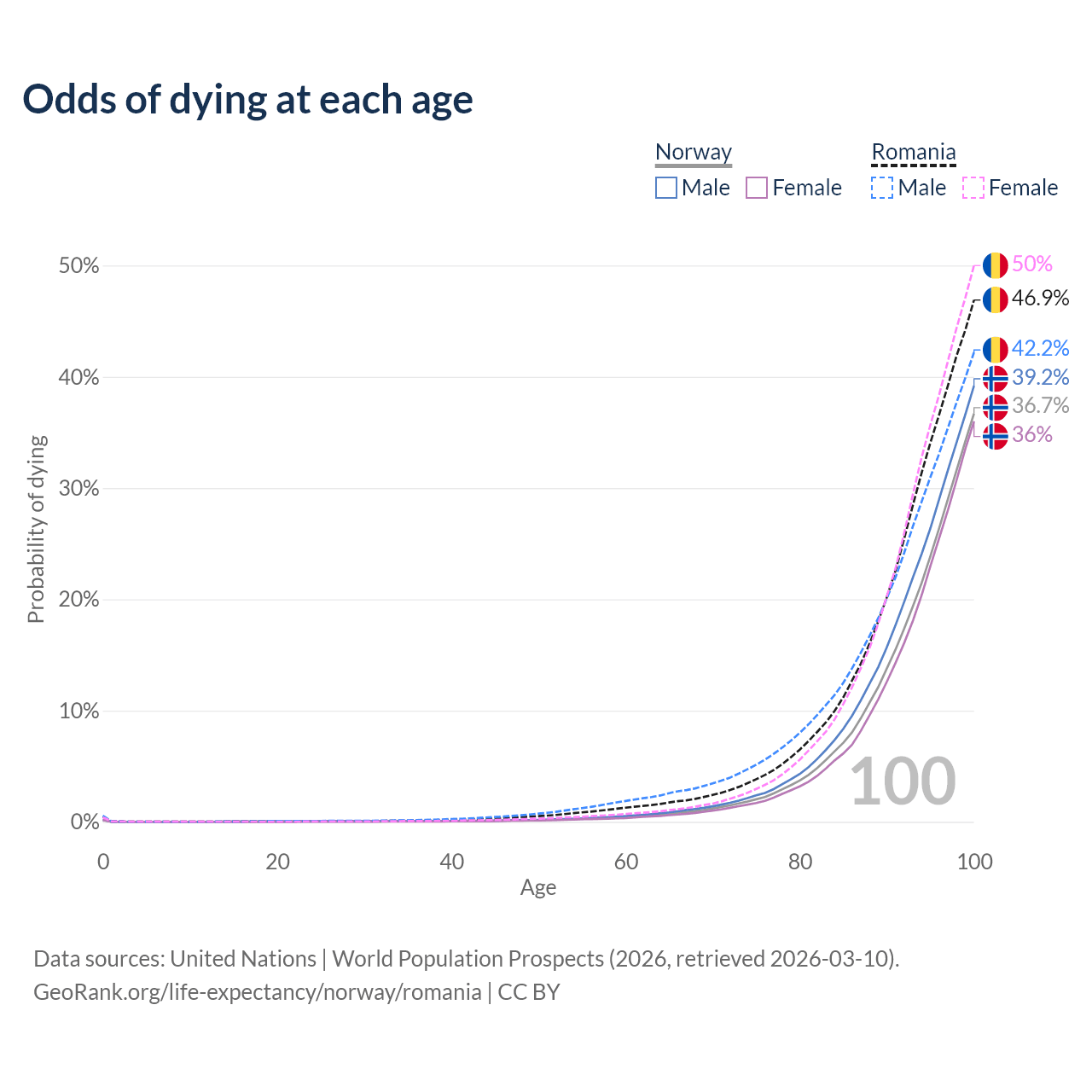 Odds of dying at each age

Norway
Male Female

Romania
Male Female

50%
40%
30%
20%
10%
0%

Probability of dying

50%
46.9%
42.2%
39.2%
36.7%
36%

100

0
20
40
60
80
100
Age

Data sources: United Nations | World Population Prospects (2026, retrieved 2026-03-10).
GeoRank.org/life-expectancy/norway/romania | CC BY